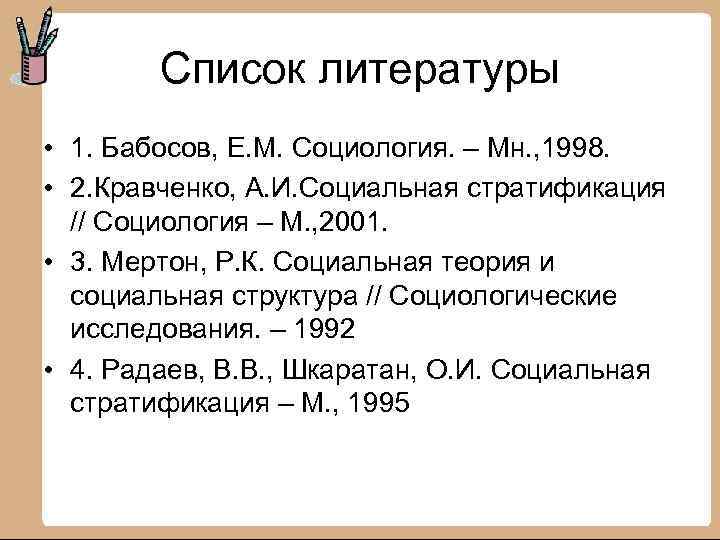 Список литературы

• 1. Бабосов, Е.М. Социология. – Мн.,1998.
• 2.Кравченко, А.И.Социальная стратификация // Социология – М.,2001.
• 3. Мертон, Р.К. Социальная теория и социальная структура // Социологические исследования. – 1992
• 4. Радаев, В.В., Шкаратан, О.И. Социальная стратификация – М., 1995